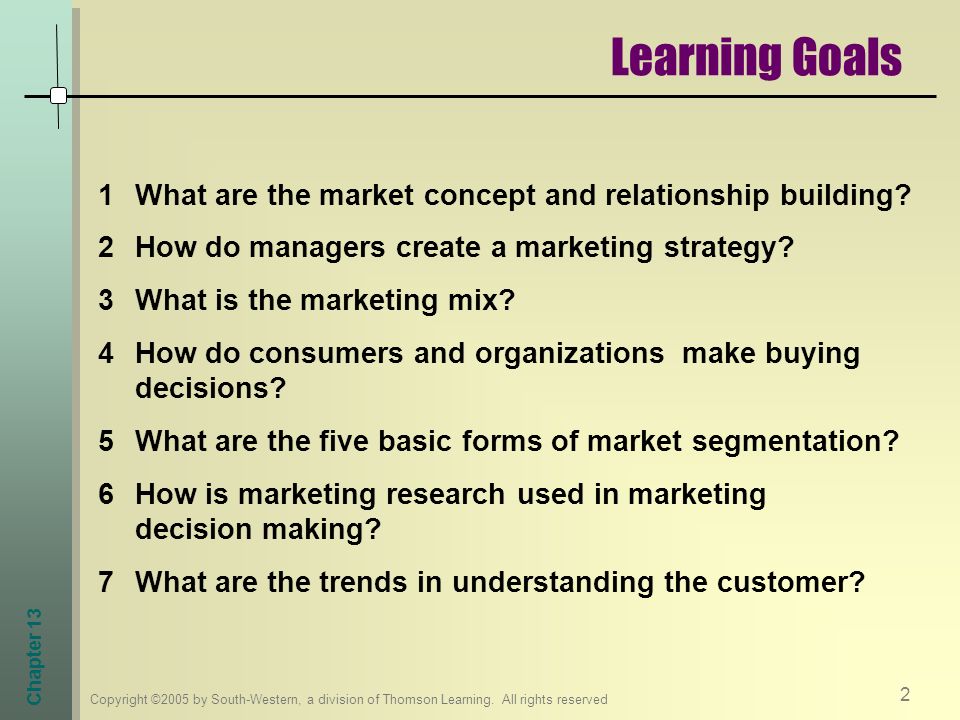 Learning Goals

1 What are the market concept and relationship building?

2 How do managers create a marketing strategy?

3 What is the marketing mix?

4 How do consumers and organizations make buying decisions?

5 What are the five basic forms of market segmentation?

6 How is marketing research used in marketing decision making?

7 What are the trends in understanding the customer?

Chapter 13

Copyright ©2005 by South-Western, a division of Thomson Learning. All rights reserved

2